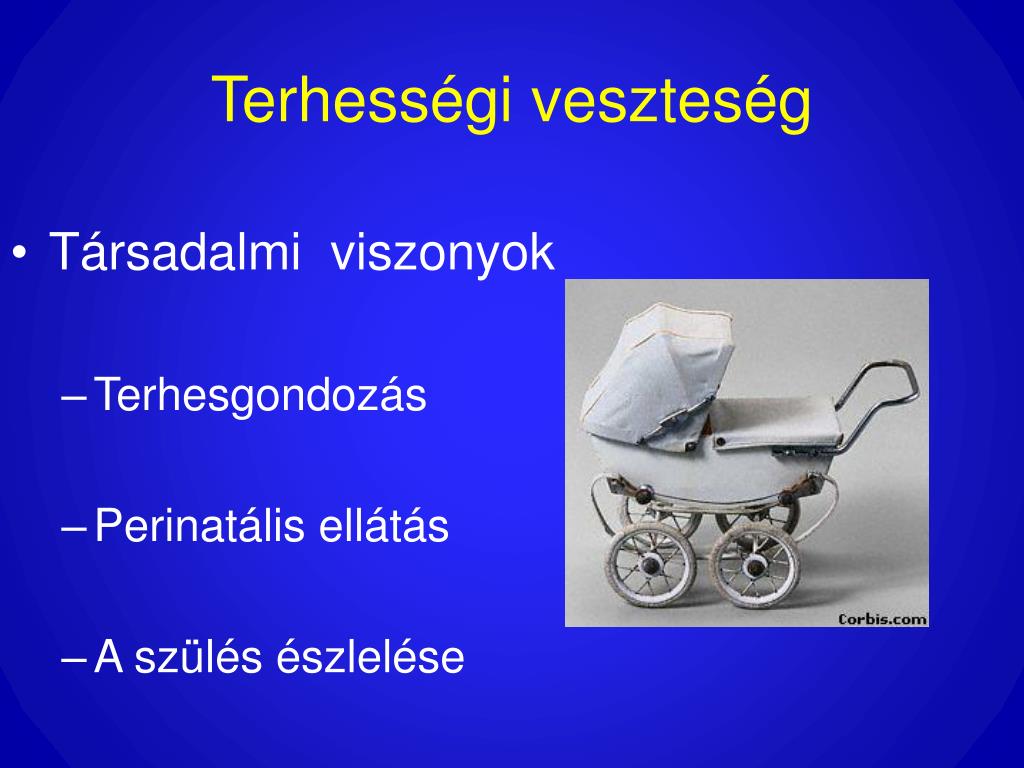 Terhességi veszteség

• Társadalmi viszonyok

– Terhesgondozás

– Perinatális ellátás

– A szülés észlelése

Corbis.com